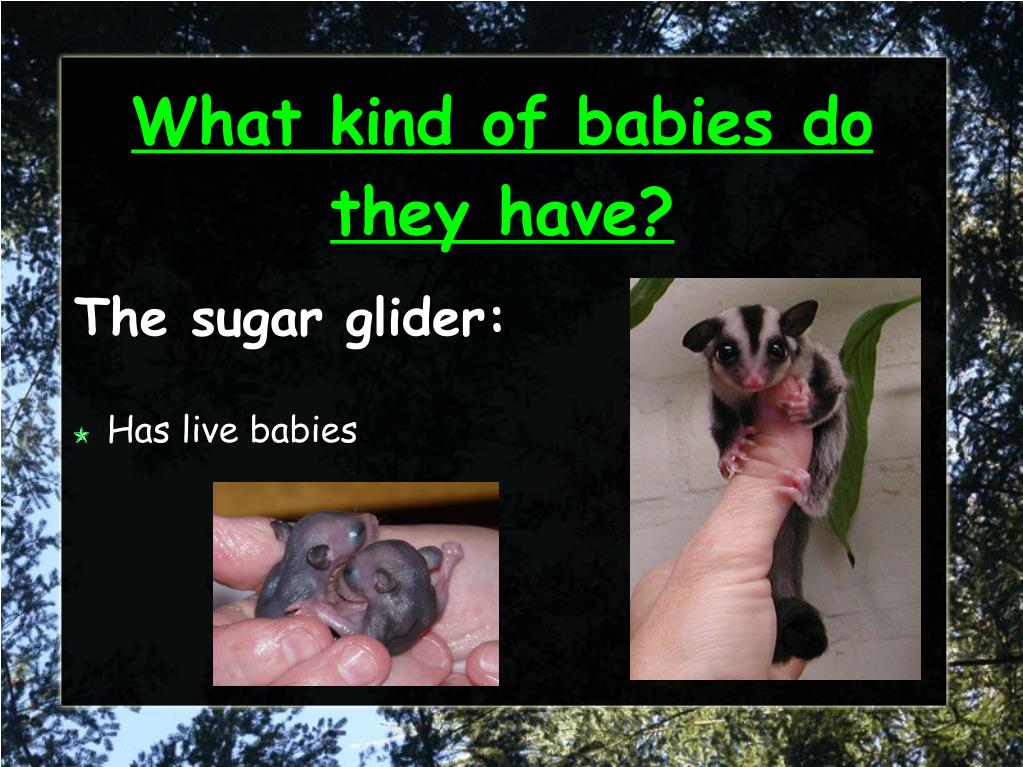 What kind of babies do they have?

The sugar glider:

Has live babies